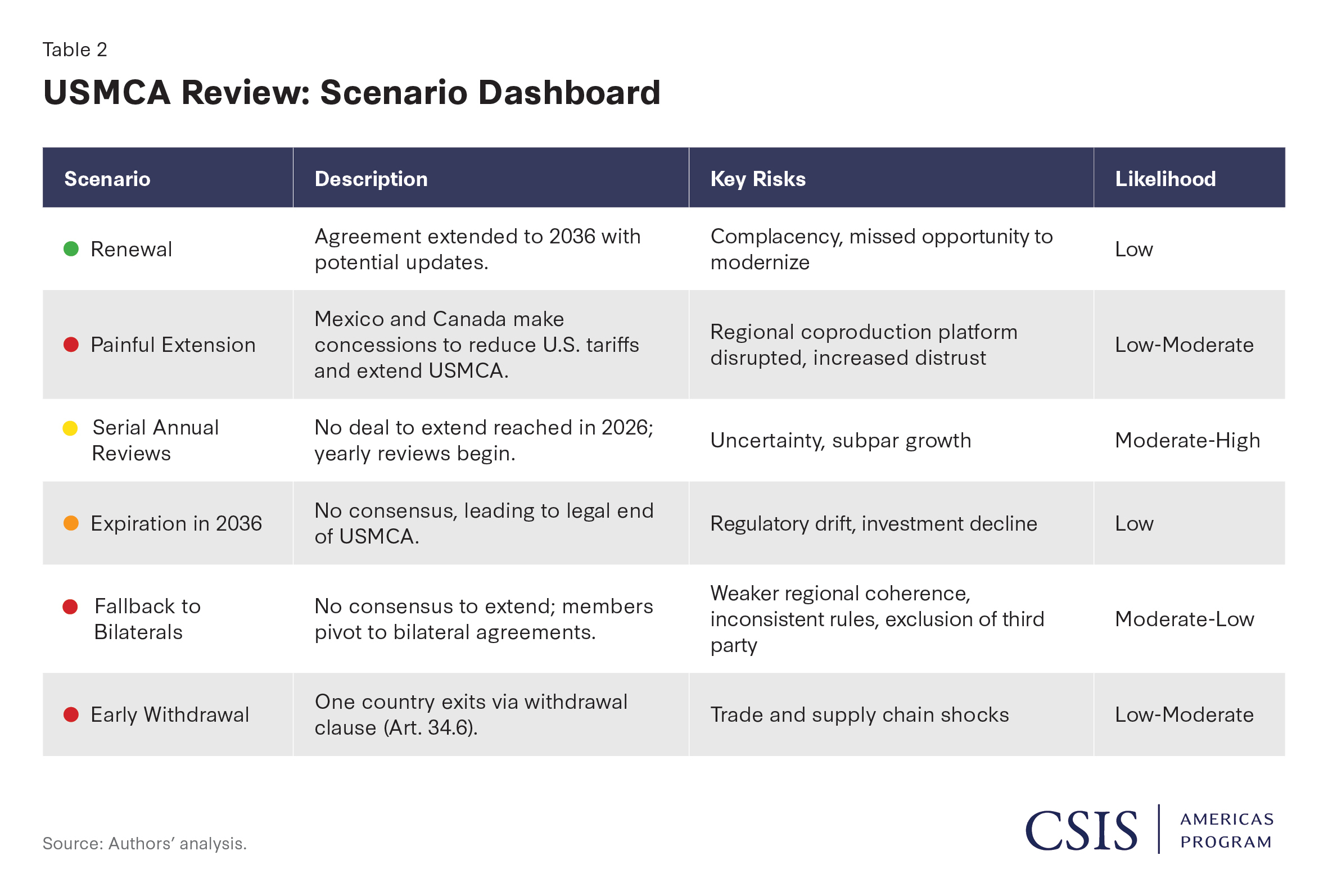 Table 2

USMCA Review: Scenario Dashboard

| Scenario | Description | Key Risks | Likelihood |
|---|---|---|---|
| Renewal | Agreement extended to 2036 with potential updates. | Complacency, missed opportunity to modernize | Low |
| Painful Extension | Mexico and Canada make concessions to reduce U.S. tariffs and extend USMCA. | Regional coproduction platform disrupted, increased distrust | Low-Moderate |
| Serial Annual Reviews | No deal to extend reached in 2026; yearly reviews begin. | Uncertainty, subpar growth | Moderate-High |
| Expiration in 2036 | No consensus, leading to legal end of USMCA. | Regulatory drift, investment decline | Low |
| Fallback to Bilaterals | No consensus to extend; members pivot to bilateral agreements. | Weaker regional coherence, inconsistent rules, exclusion of third party | Moderate-Low |
| Early Withdrawal | One country exits via withdrawal clause (Art. 34.6). | Trade and supply chain shocks | Low-Moderate |

Source: Authors' analysis.

CSIS | AMERICAS PROGRAM